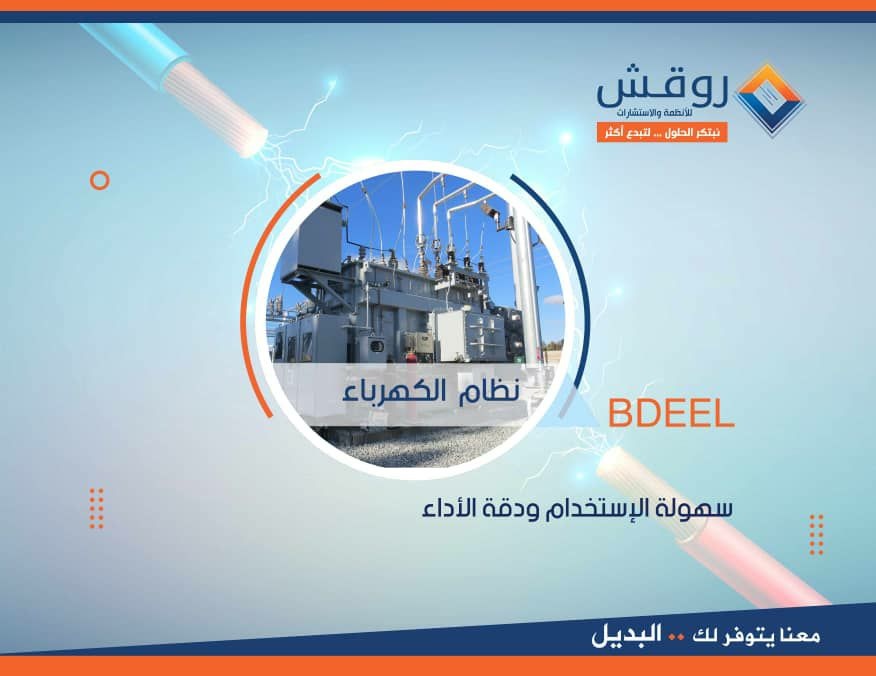 روقش
للأنظمة والاستشارات
نبتكر الحلول ... لتبدع أكثر

نظام الكهرباء

BDEEL

سهولة الإستخدام ودقة الأداء

معنا يتوفر لك .. البديل